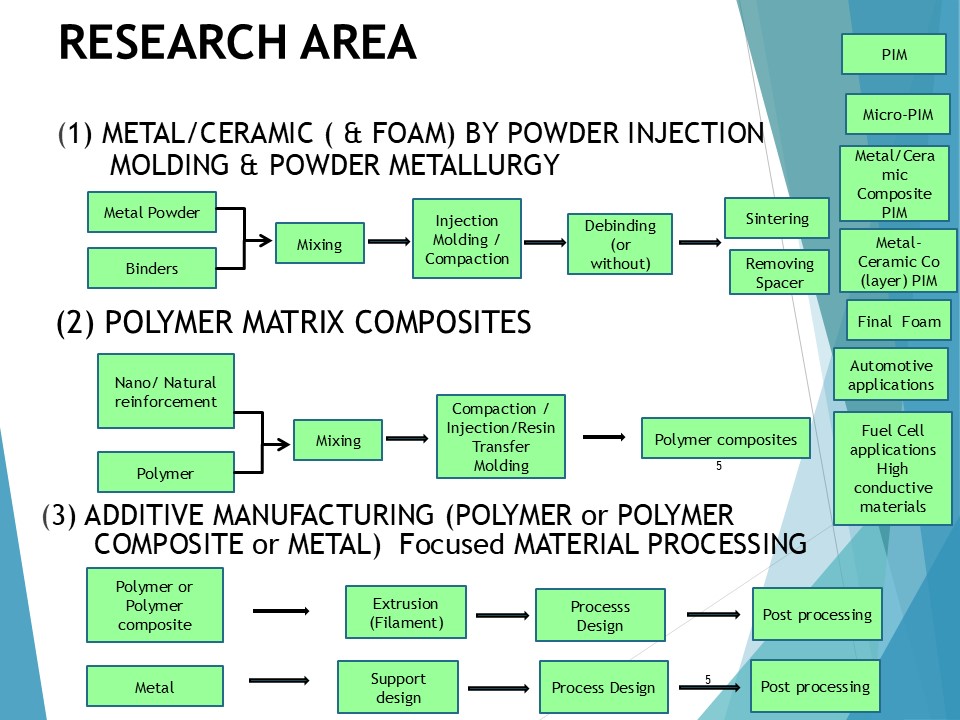 RESEARCH AREA

(1) METAL/CERAMIC ( & FOAM) BY POWDER INJECTION MOLDING & POWDER METALLURGY

Metal Powder

Binders

Mixing

Injection Molding / Compaction

Debinding (or without)

Sintering

Removing Spacer

(2) POLYMER MATRIX COMPOSITES

Nano/ Natural reinforcement

Polymer

Mixing

Compaction / Injection/Resin Transfer Molding

Polymer composites

5

(3) ADDITIVE MANUFACTURING (POLYMER or POLYMER COMPOSITE or METAL) Focused MATERIAL PROCESSING

Polymer or Polymer composite

Extrusion (Filament)

Processs Design

Post processing

Metal

Support design

Process Design

5

Post processing

PIM

Micro-PIM

Metal/Ceramic Composite PIM

Metal-Ceramic Co (layer) PIM

Final Foam

Automotive applications

Fuel Cell applications High conductive materials